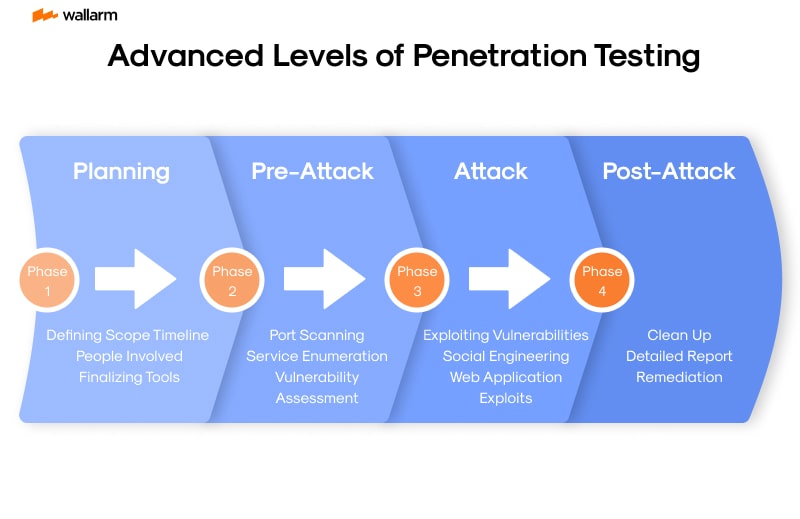 wallarm

Advanced Levels of Penetration Testing

Planning

Phase 1

Defining Scope Timeline
People Involved
Finalizing Tools

Pre-Attack

Phase 2

Port Scanning
Service Enumeration
Vulnerability Assessment

Attack

Phase 3

Exploiting Vulnerabilities
Social Engineering
Web Application Exploits

Post-Attack

Phase 4

Clean Up
Detailed Report
Remediation